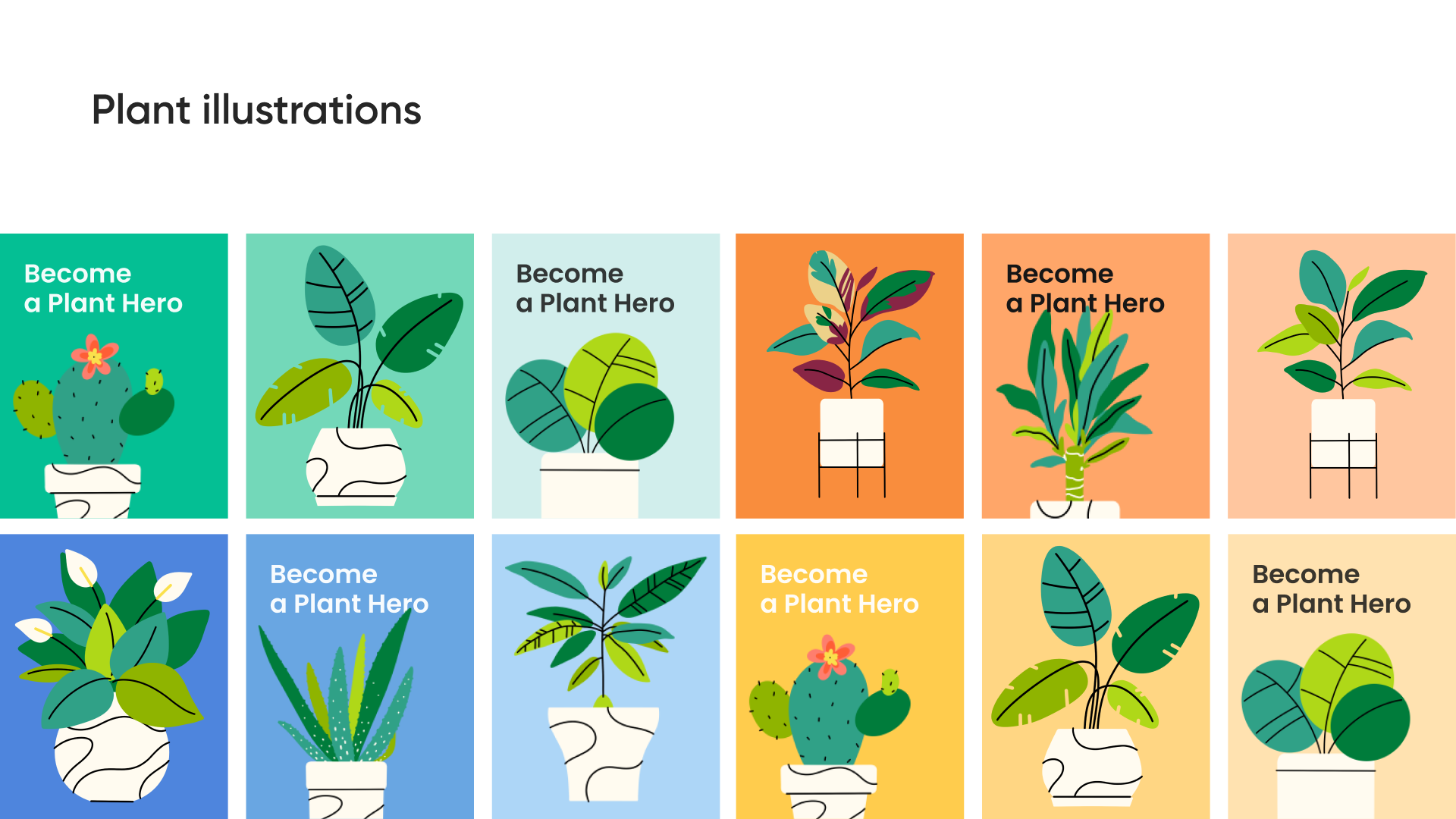 Plant illustrations

Become a Plant Hero

Become a Plant Hero

Become a Plant Hero

Become a Plant Hero

Become a Plant Hero

Become a Plant Hero